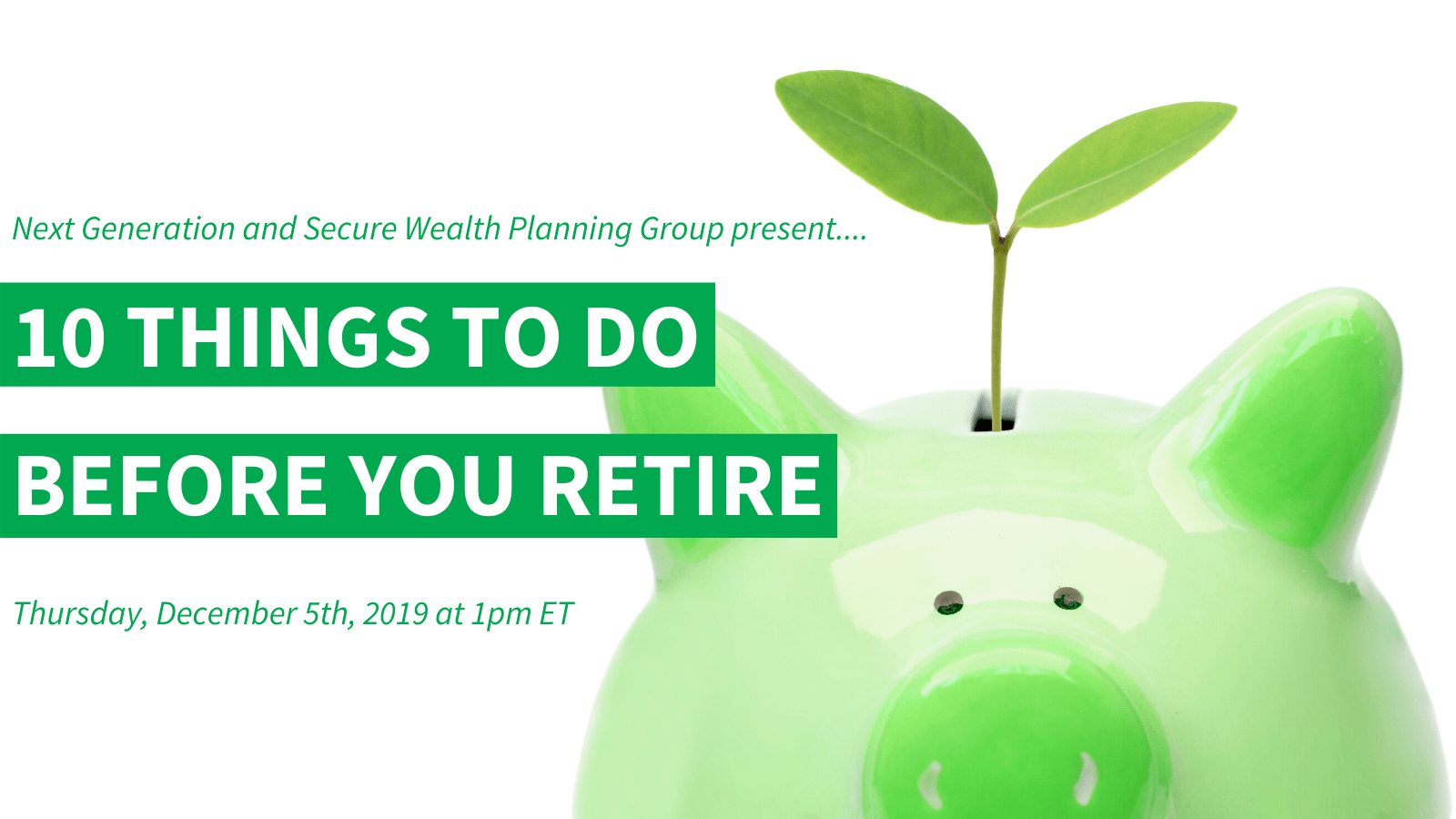 Next Generation and Secure Wealth Planning Group present....

10 THINGS TO DO

BEFORE YOU RETIRE

Thursday, December 5th, 2019 at 1pm ET